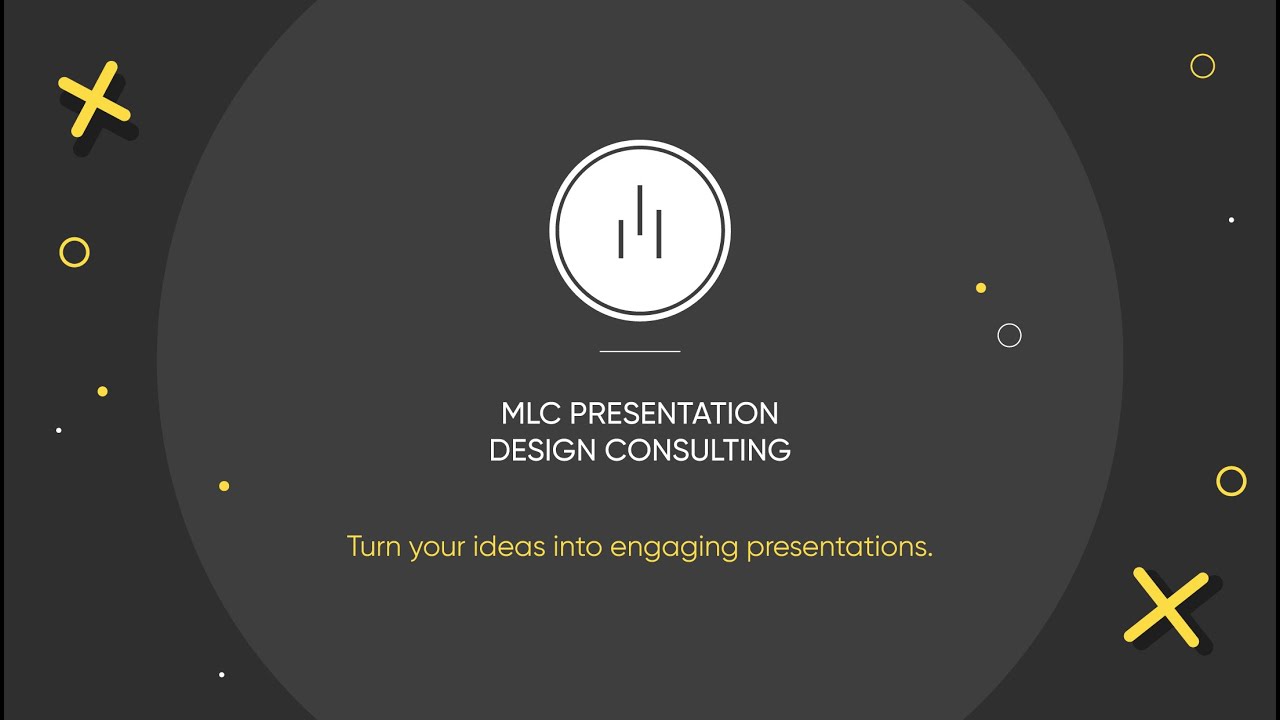 MLC PRESENTATION
DESIGN CONSULTING

Turn your ideas into engaging presentations.